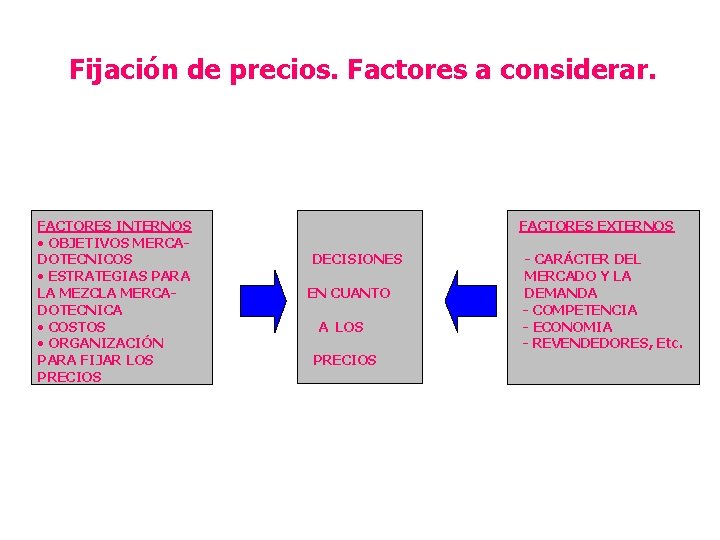 Fijación de precios. Factores a considerar.

FACTORES INTERNOS
• OBJETIVOS MERCADOTECNICOS
• ESTRATEGIAS PARA LA MEZCLA MERCADOTECNICA
• COSTOS
• ORGANIZACIÓN PARA FIJAR LOS PRECIOS

DECISIONES EN CUANTO A LOS PRECIOS

FACTORES EXTERNOS
- CARÁCTER DEL MERCADO Y LA DEMANDA
- COMPETENCIA
- ECONOMIA
- REVENDEDORES, Etc.